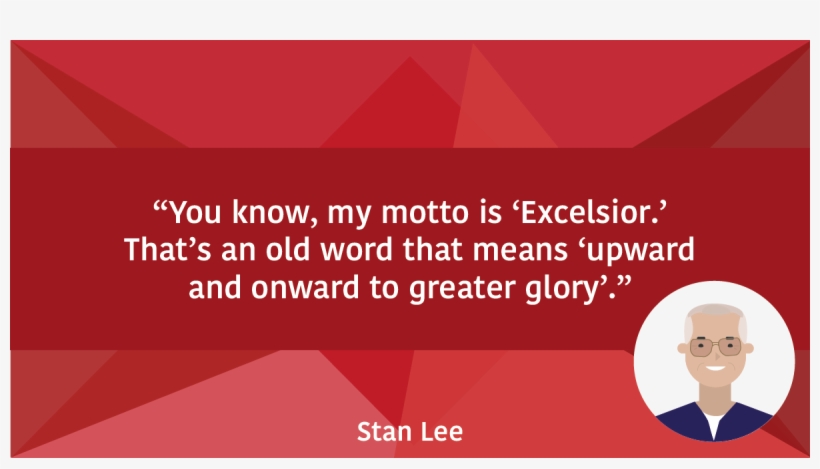 “You know, my motto is ‘Excelsior.’ That’s an old word that means ‘upward and onward to greater glory’.”

Stan Lee